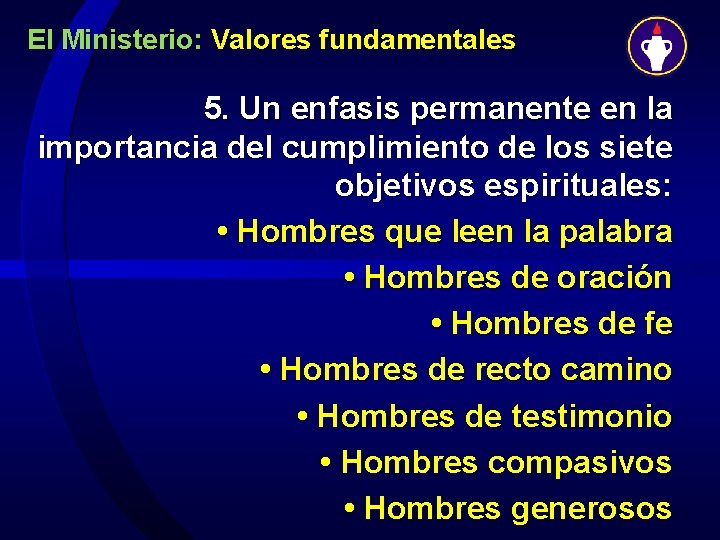 El Ministerio: Valores fundamentales

5. Un enfasis permanente en la importancia del cumplimiento de los siete objetivos espirituales:

• Hombres que leen la palabra
• Hombres de oración
• Hombres de fe
• Hombres de recto camino
• Hombres de testimonio
• Hombres compasivos
• Hombres generosos